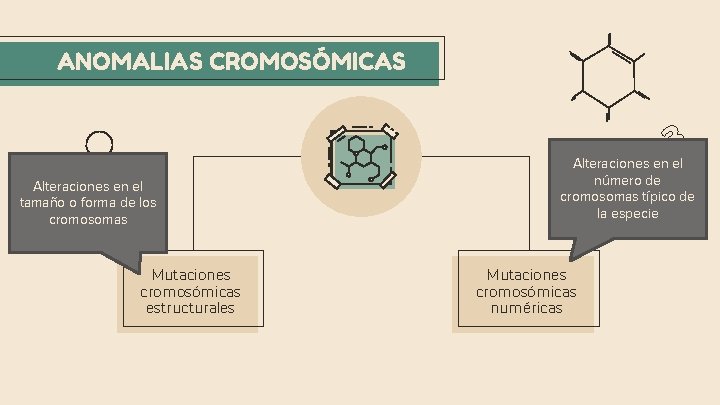 ANOMALIAS CROMOSÓMICAS

Alteraciones en el tamaño o forma de los cromosomas

Mutaciones cromosómicas estructurales

Alteraciones en el número de cromosomas típico de la especie

Mutaciones cromosómicas numéricas